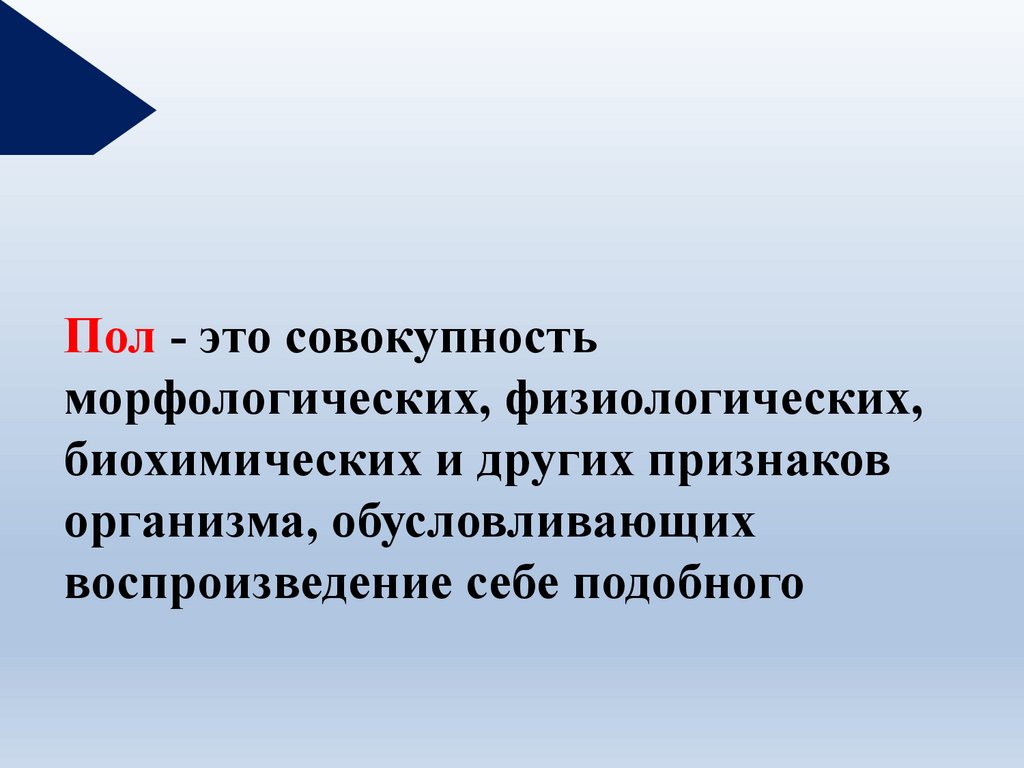 Пол - это совокупность морфологических, физиологических, биохимических и других признаков организма, обусловливающих воспроизведение себе подобного